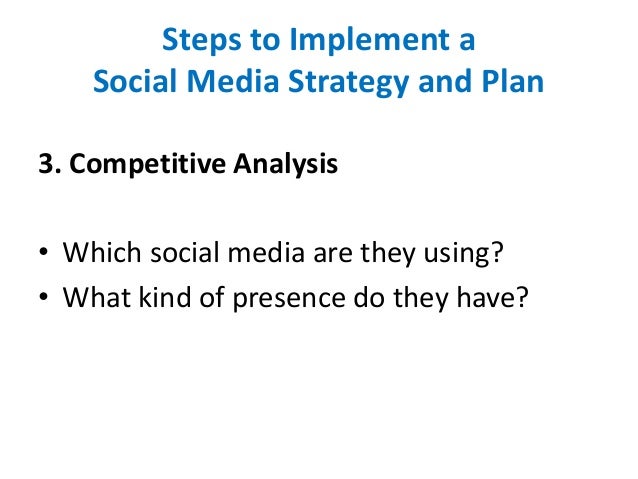 Steps to Implement a
Social Media Strategy and Plan

3. Competitive Analysis

• Which social media are they using?
• What kind of presence do they have?